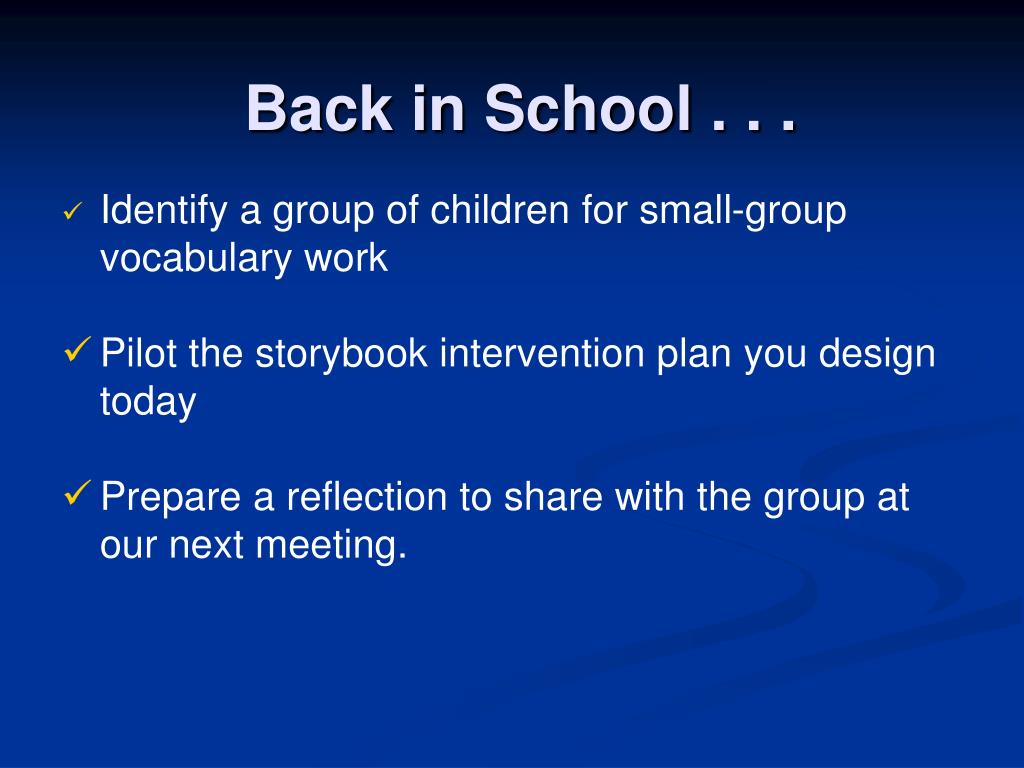 Back in School . . .

✓ Identify a group of children for small-group vocabulary work

✓ Pilot the storybook intervention plan you design today

✓ Prepare a reflection to share with the group at our next meeting.